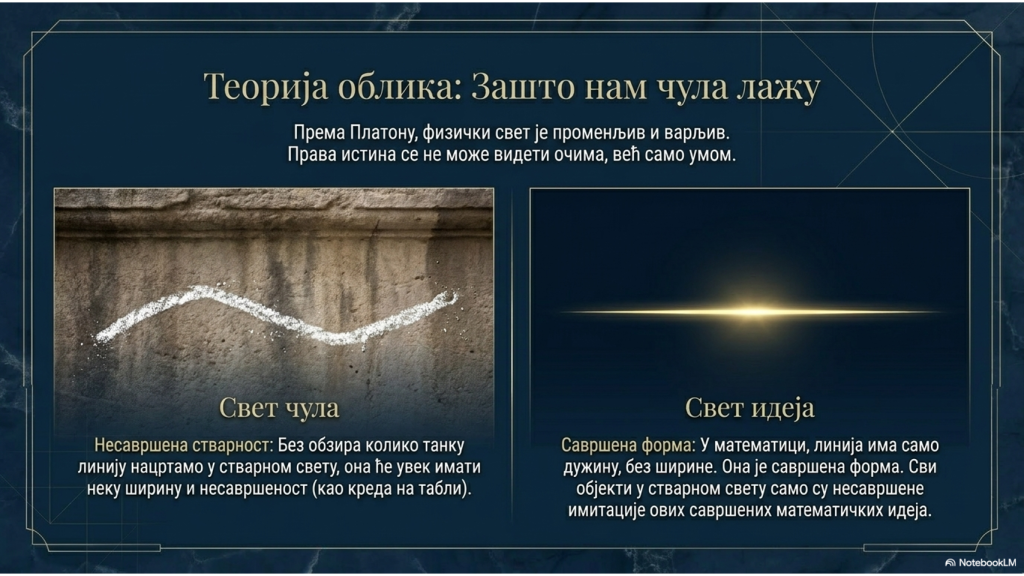 Теорија облика: Зашто нам чула лажу

Према Платону, физички свет је променљив и варљив. Права истина се не може видети очима, већ само умом.

Свет чула

Несавршена стварност: Без обзира колико танку линију нацртамо у стварном свету, она ће увек имати неку ширину и несавршеност (као креда на табли).

Свет идеја

Савршена форма: У математици, линија има само дужину, без ширине. Она је савршена форма. Сви објекти у стварном свету само су несавршене имитације ових савршених математичких идеја.

NotebookLM